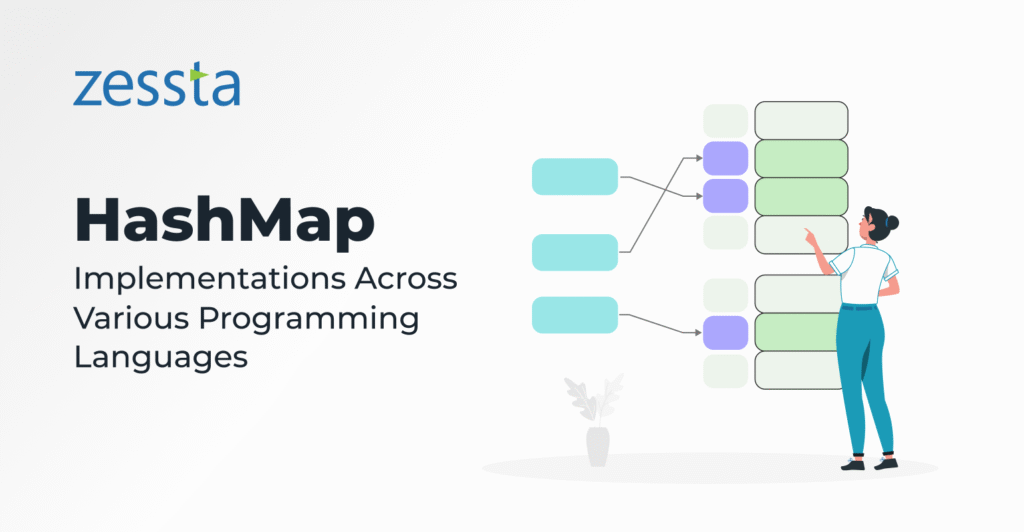 zessta

HashMap

Implementations Across Various Programming Languages